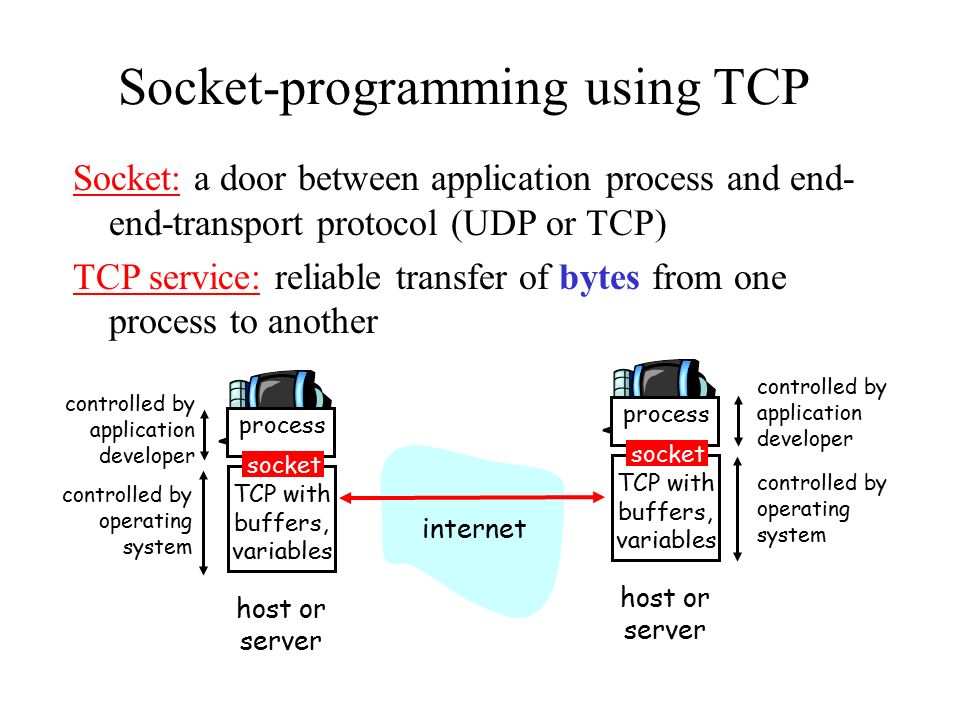 Socket-programming using TCP

Socket: a door between application process and end-end-transport protocol (UDP or TCP)

TCP service: reliable transfer of bytes from one process to another

controlled by application developer

controlled by operating system

process

socket

TCP with buffers, variables

host or server

internet

process

socket

TCP with buffers, variables

host or server

controlled by application developer

controlled by operating system